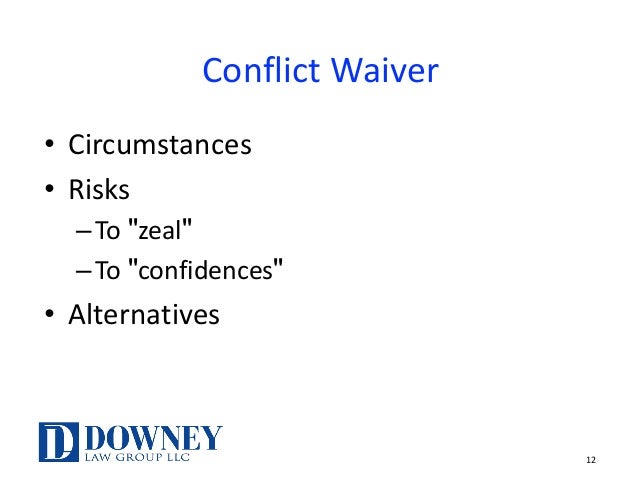 Conflict Waiver

• Circumstances
• Risks
– To "zeal"
– To "confidences"
• Alternatives

DL DOWNEY
LAW GROUP LLC

12